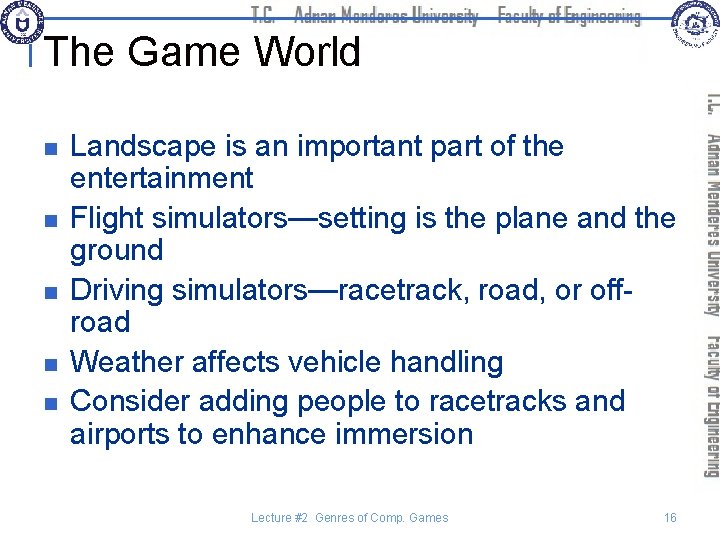 T.C. Adnan Menderes University Faculty of Engineering

The Game World

- Landscape is an important part of the entertainment
- Flight simulators—setting is the plane and the ground
- Driving simulators—racetrack, road, or off-road
- Weather affects vehicle handling
- Consider adding people to racetracks and airports to enhance immersion

T.C. Adnan Menderes University Faculty of Engineering

Lecture #2 Genres of Comp. Games 16